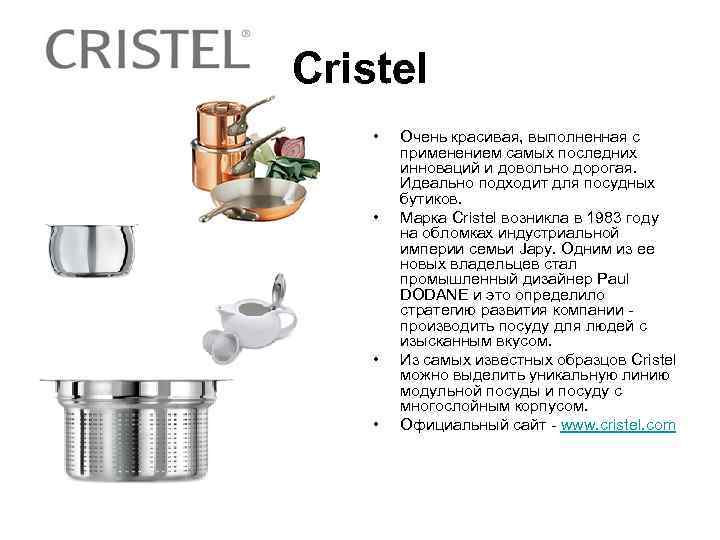 CRISTEL®

Cristel

• Очень красивая, выполненная с применением самых последних инноваций и довольно дорогая. Идеально подходит для посудных бутиков.
• Марка Cristel возникла в 1983 году на обломках индустриальной империи семьи Japy. Одним из ее новых владельцев стал промышленный дизайнер Paul DODANE и это определило стратегию развития компании - производить посуду для людей с изысканным вкусом.
• Из самых известных образцов Cristel можно выделить уникальную линию модульной посуды и посуду с многослойным корпусом.
• Официальный сайт - www.cristel.com